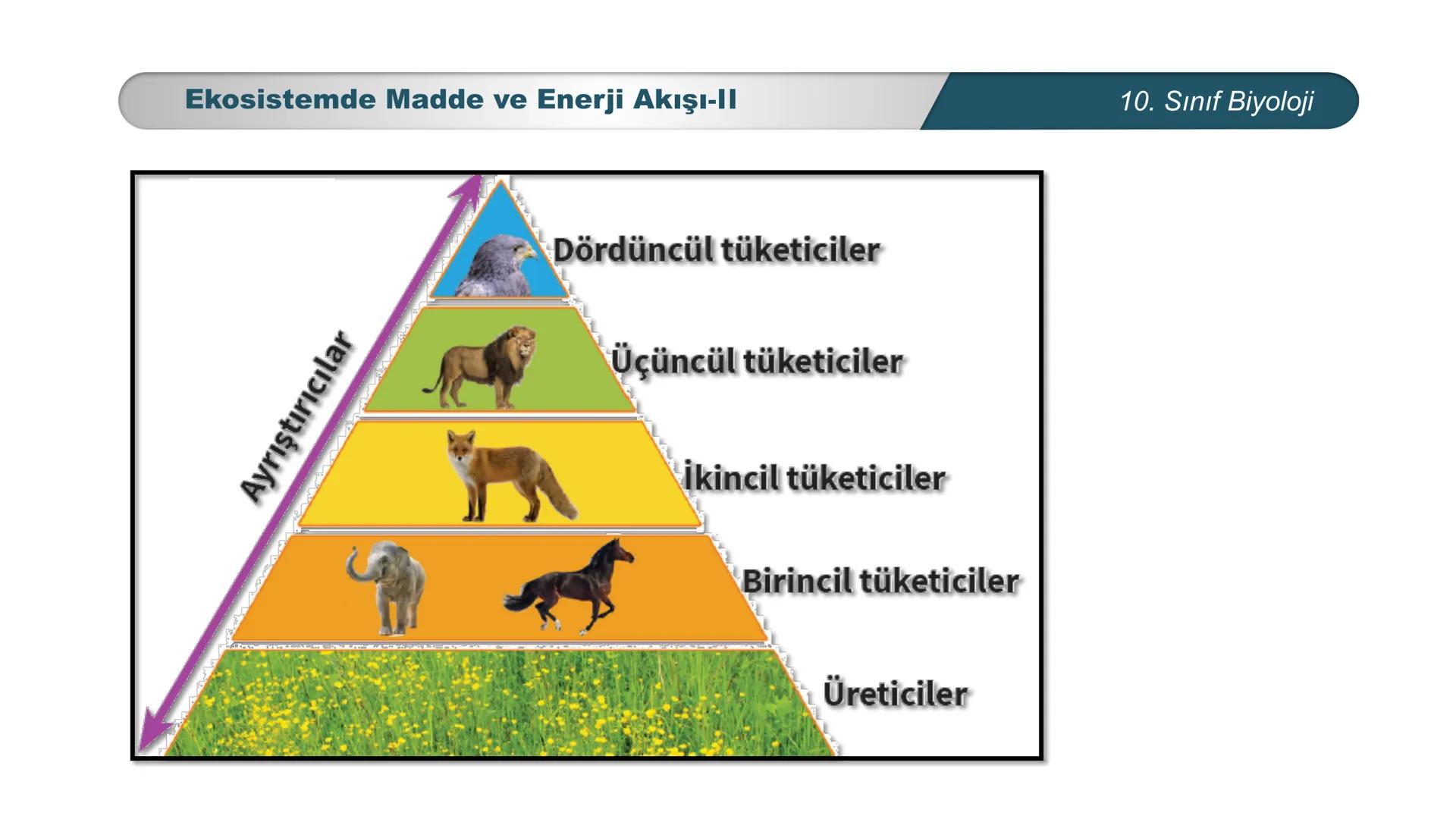 Ekosistemde Madde ve Enerji Akışı-II

10. Sınıf Biyoloji

Ayrıştırıcılar

Dördüncül tüketiciler

Üçüncül tüketiciler

İkincil tüketiciler

Birincil tüketiciler

Üreticiler